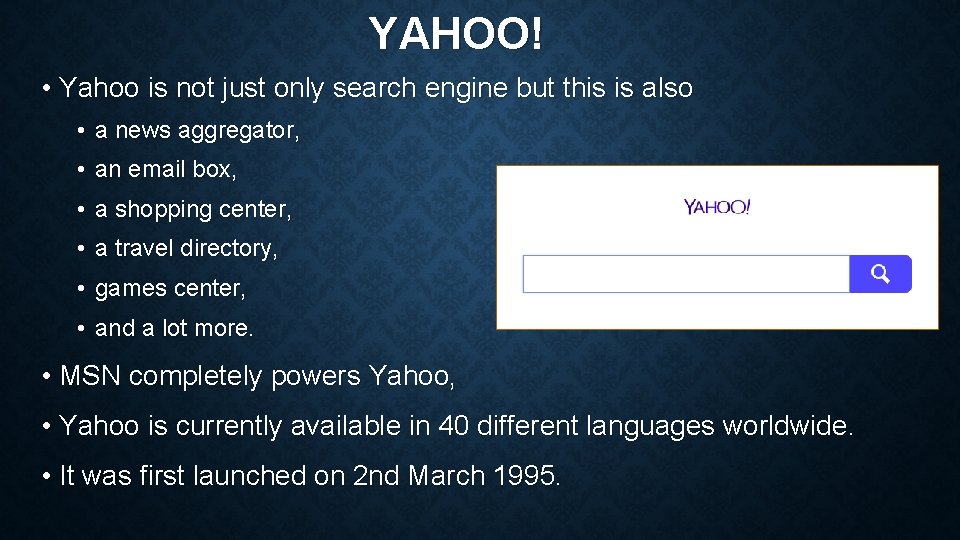 YAHOO!

• Yahoo is not just only search engine but this is also

• a news aggregator,

• an email box,

• a shopping center,

• a travel directory,

• games center,

• and a lot more.

YAHOO!

• MSN completely powers Yahoo,

• Yahoo is currently available in 40 different languages worldwide.

• It was first launched on 2nd March 1995.